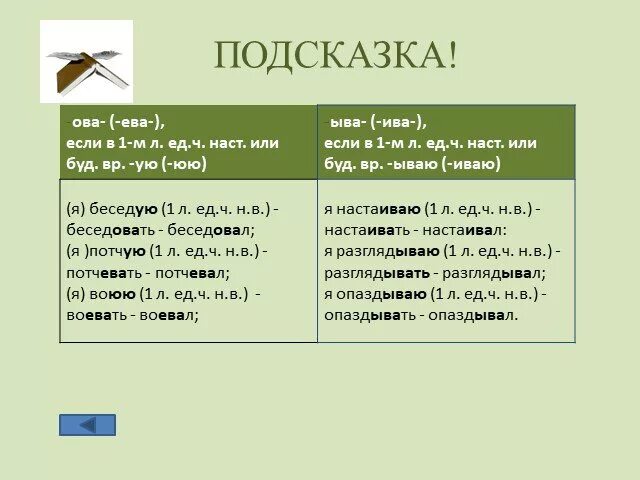 ПОДСКАЗКА!

| -ова- (-ева-), если в 1-м л. ед.ч. наст. или буд. вр. -ую (-юю) | -ыва- (-ива-), если в 1-м л. ед.ч. наст. или буд. вр. -ываю (-иваю) |
|---|---|
| (я) беседую (1 л. ед.ч. н.в.) - беседовать - беседовал; (я )потчую (1 л. ед.ч. н.в.) - потчевать - потчевал; (я) воюю (1 л. ед.ч. н.в.) - воевать - воевал; | я настаиваю (1 л. ед.ч. н.в.) - настаивать - настаивал: я разглядываю (1 л. ед.ч. н.в.) - разглядывать - разглядывал; я опаздываю (1 л. ед.ч. н.в.) - опаздывать - опаздывал. |